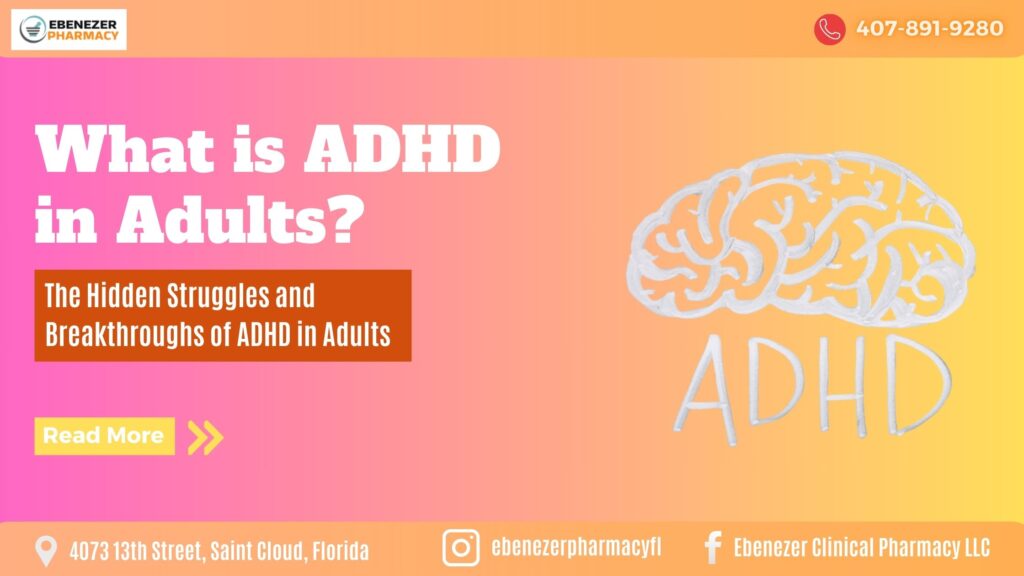 EBENEZER PHARMACY

407-891-9280

What is ADHD in Adults?

The Hidden Struggles and Breakthroughs of ADHD in Adults

Read More

ADHD

4073 13th Street, Saint Cloud, Florida

ebenezerpharmacyfl

Ebenezer Clinical Pharmacy LLC